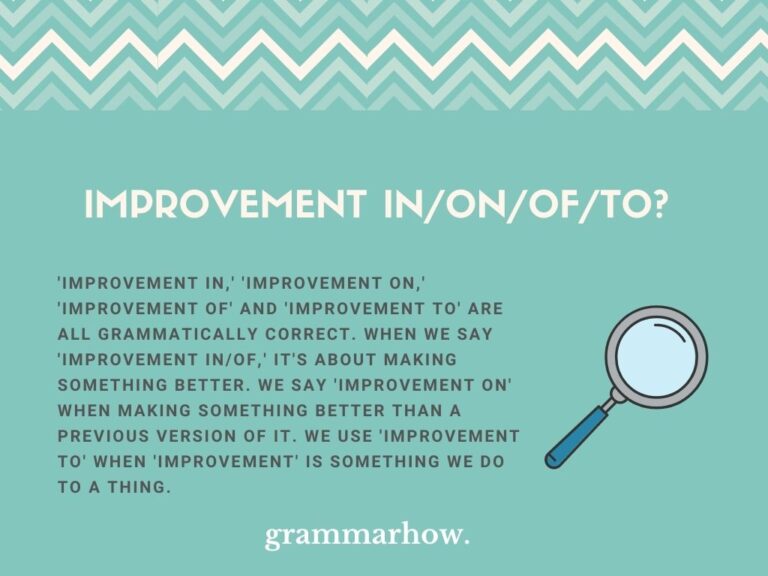 IMPROVEMENT IN/ON/OF/TO?

'IMPROVEMENT IN,' 'IMPROVEMENT ON,' 'IMPROVEMENT OF' AND 'IMPROVEMENT TO' ARE ALL GRAMMATICALLY CORRECT. WHEN WE SAY 'IMPROVEMENT IN/OF,' IT'S ABOUT MAKING SOMETHING BETTER. WE SAY 'IMPROVEMENT ON' WHEN MAKING SOMETHING BETTER THAN A PREVIOUS VERSION OF IT. WE USE 'IMPROVEMENT TO' WHEN 'IMPROVEMENT' IS SOMETHING WE DO TO A THING.

grammarhow.